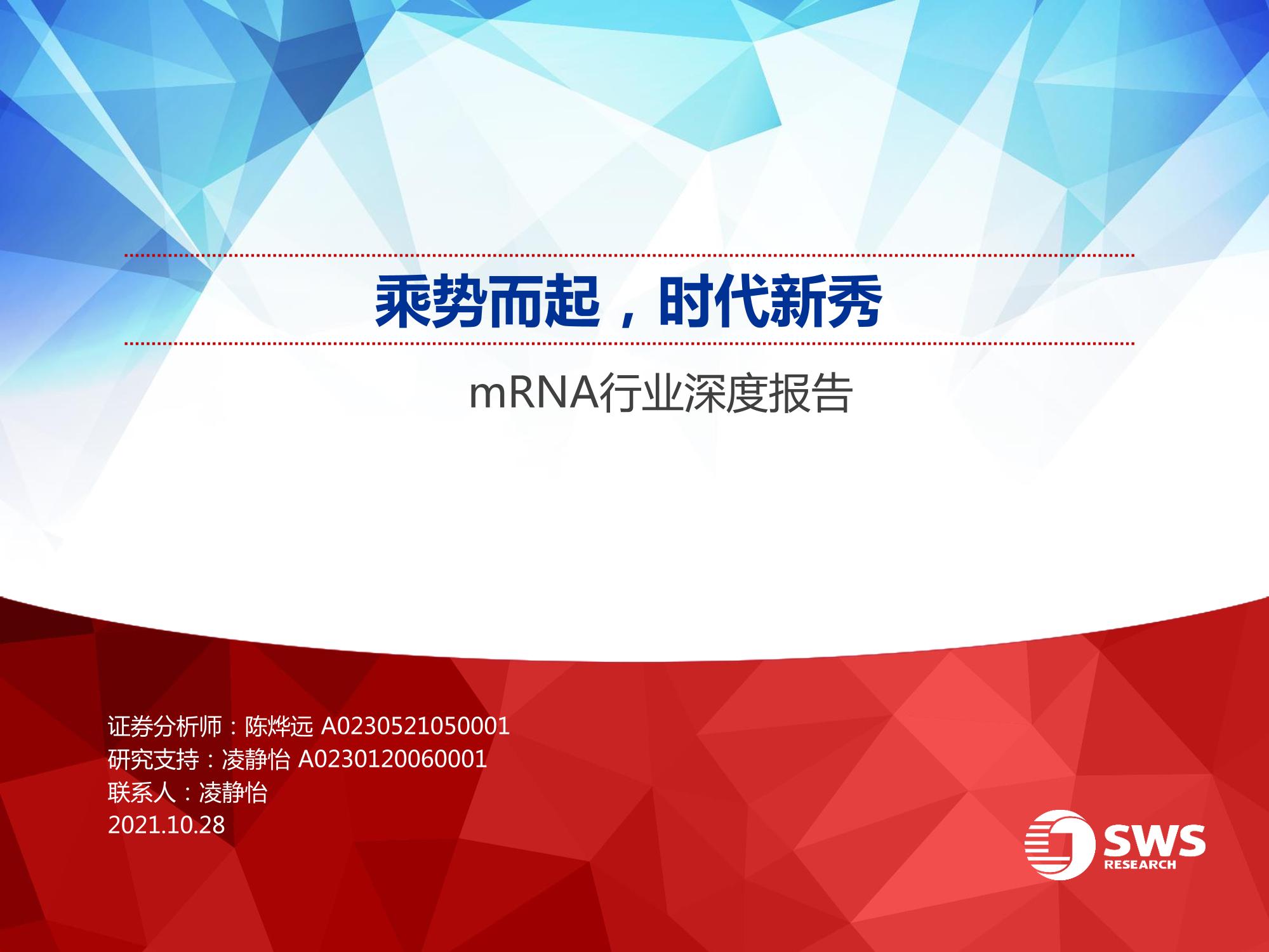 乘势而起，时代新秀

mRNA行业深度报告

证券分析师：陈烨远 A0230521050001
研究支持：凌静怡 A0230120060001
联系人：凌静怡
2021.10.28

SWS
RESEARCH